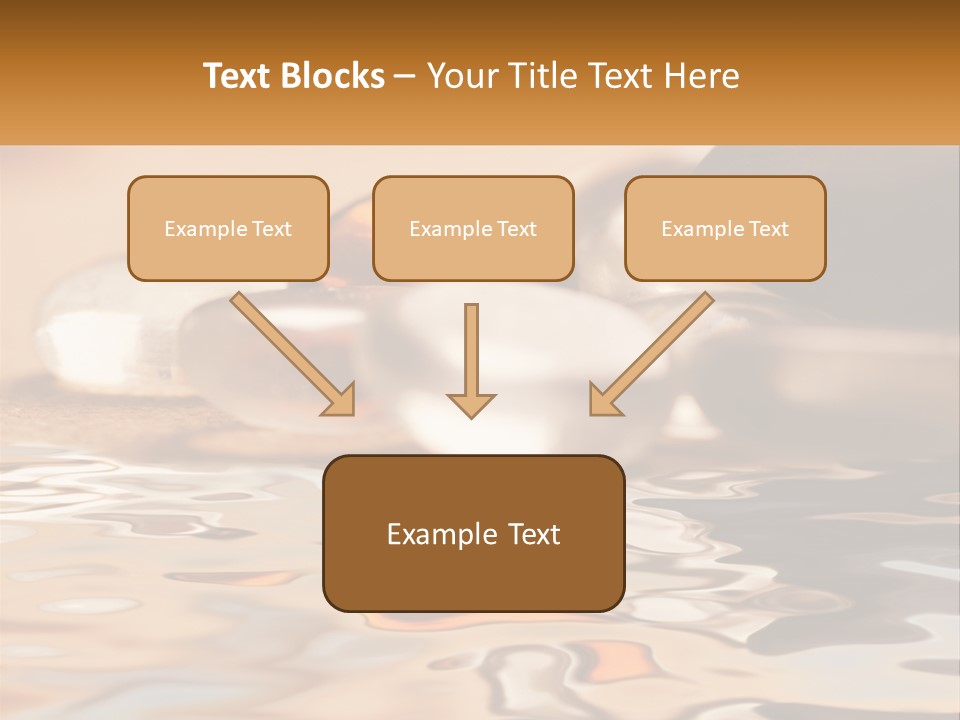 Text Blocks – Your Title Text Here

Example Text

Example Text

Example Text

Example Text